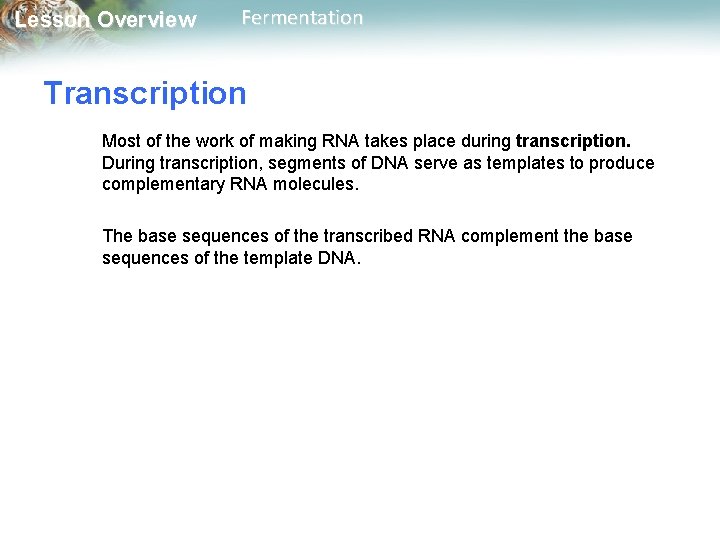 Lesson Overview Fermentation

Transcription

Most of the work of making RNA takes place during transcription. During transcription, segments of DNA serve as templates to produce complementary RNA molecules.

The base sequences of the transcribed RNA complement the base sequences of the template DNA.